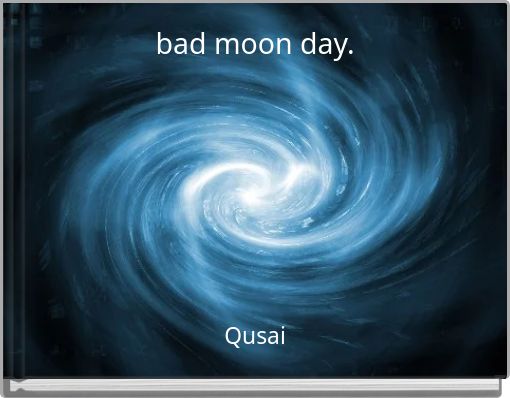 bad moon day.

Qusai